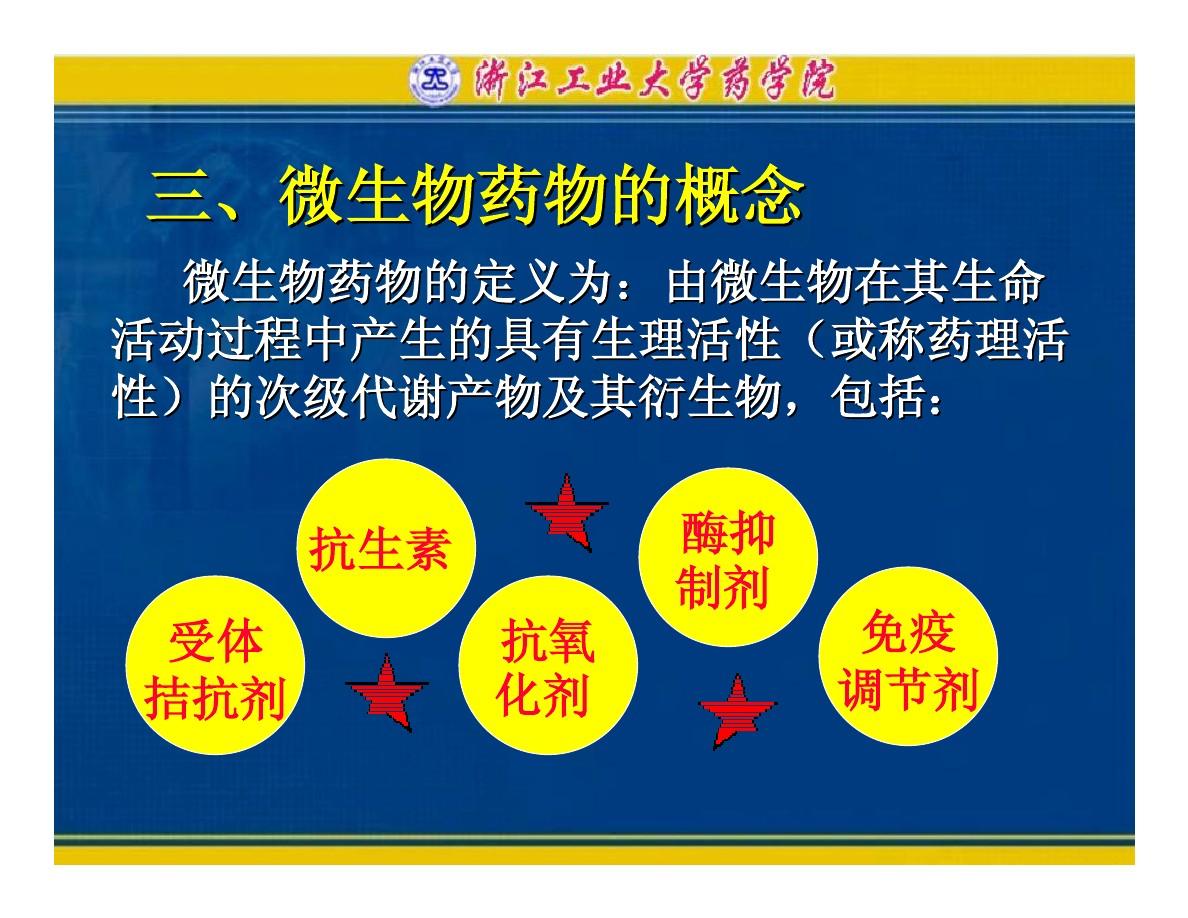 浙江工业大学药学院

三、微生物药物的概念

微生物药物的定义为：由微生物在其生命活动过程中产生的具有生理活性（或称药理活性）的次级代谢产物及其衍生物，包括：

抗生素

酶抑制剂

受体拮抗剂

抗氧化剂

免疫调节剂